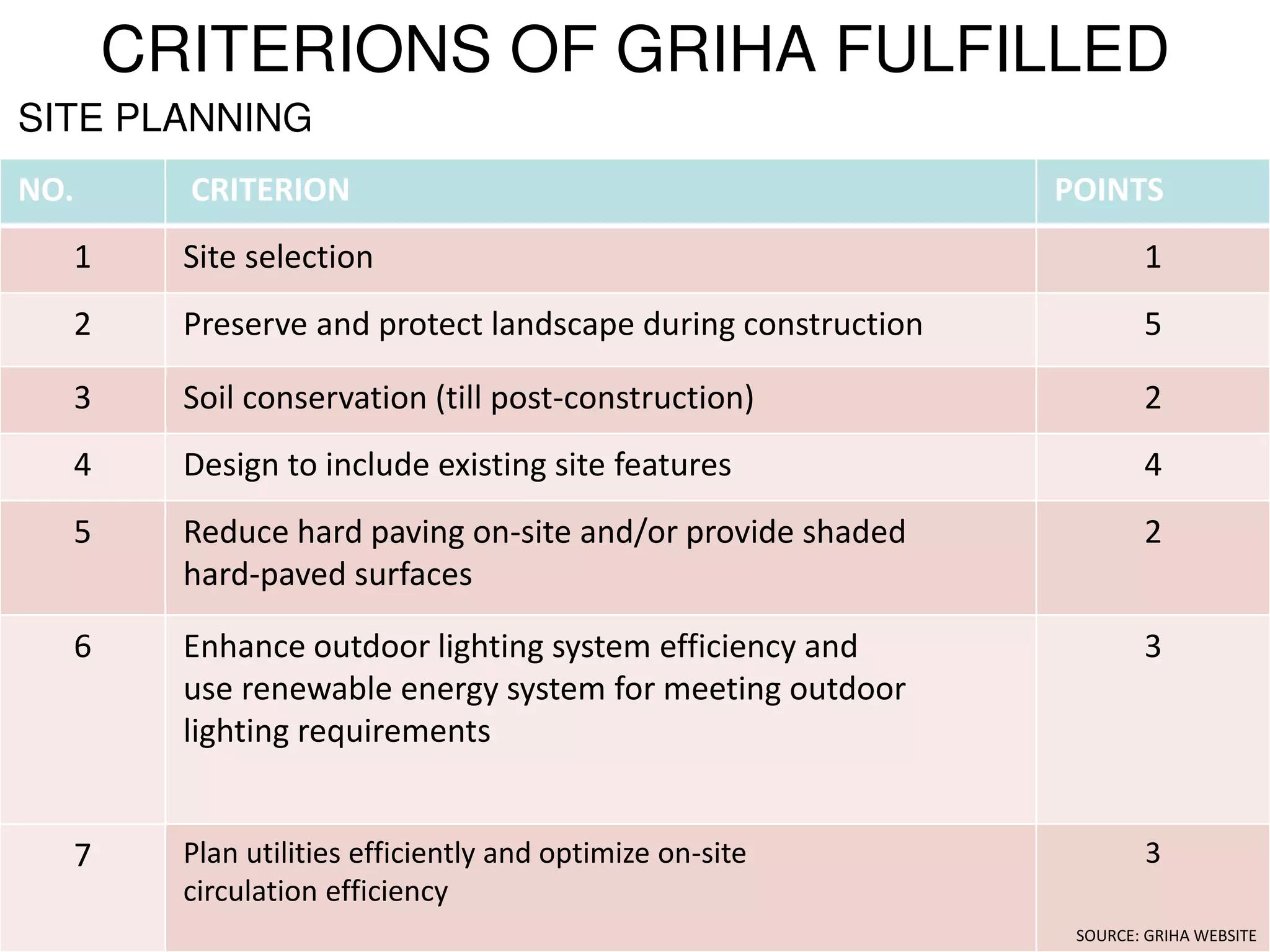 CRITERIONS OF GRIHA FULFILLED

SITE PLANNING

| NO. | CRITERION | POINTS |
|---|---|---|
| 1 | Site selection | 1 |
| 2 | Preserve and protect landscape during construction | 5 |
| 3 | Soil conservation (till post-construction) | 2 |
| 4 | Design to include existing site features | 4 |
| 5 | Reduce hard paving on-site and/or provide shaded hard-paved surfaces | 2 |
| 6 | Enhance outdoor lighting system efficiency and use renewable energy system for meeting outdoor lighting requirements | 3 |
| 7 | Plan utilities efficiently and optimize on-site circulation efficiency | 3 |

SOURCE: GRIHA WEBSITE